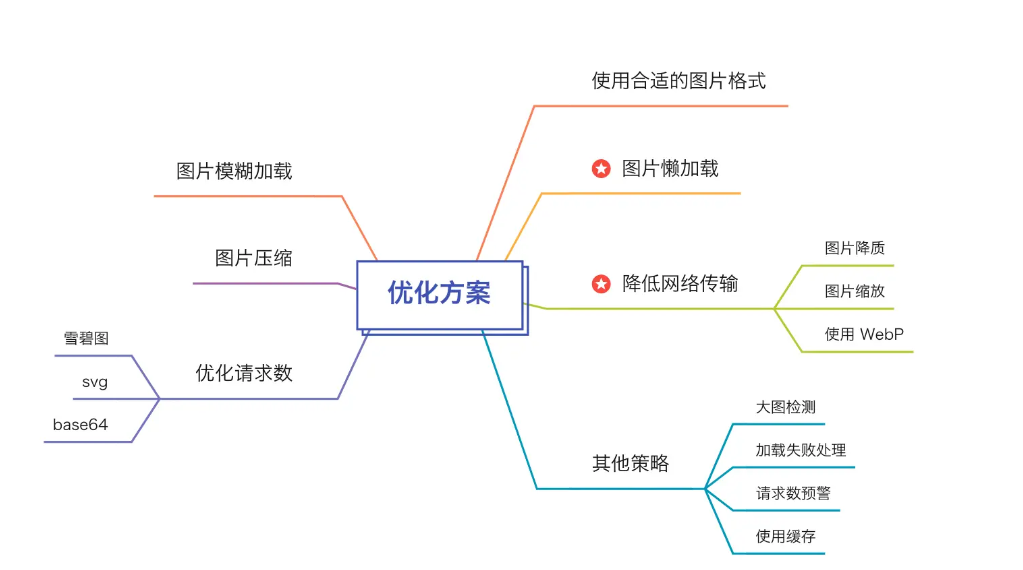 优化方案

使用合适的图片格式

图片懒加载

降低网络传输
图片降质
图片缩放
使用 WebP

其他策略
大图检测
加载失败处理
请求数预警
使用缓存

图片模糊加载

图片压缩

优化请求数
雪碧图
svg
base64